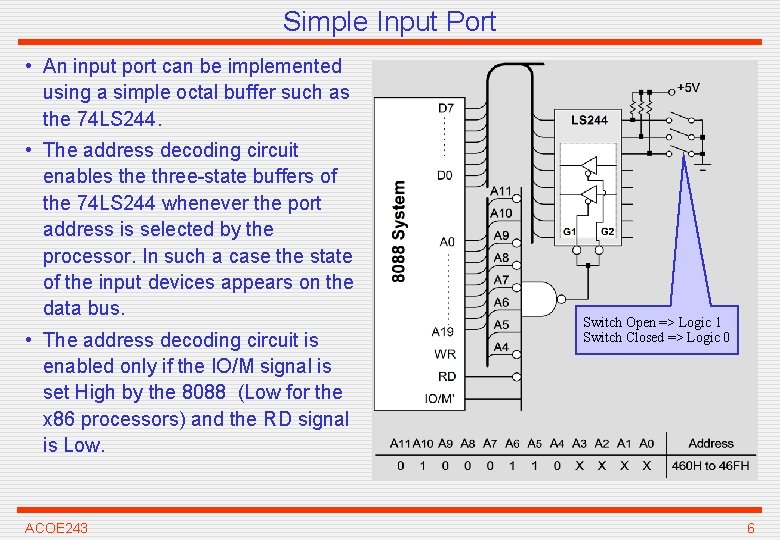 Simple Input Port

• An input port can be implemented using a simple octal buffer such as the 74LS244.

• The address decoding circuit enables the three-state buffers of the 74LS244 whenever the port address is selected by the processor. In such a case the state of the input devices appears on the data bus.

• The address decoding circuit is enabled only if the IO/M signal is set High by the 8088 (Low for the x86 processors) and the RD signal is Low.

8088 System
D7
D0
A0
A19
WR
RD
IO/M'
A11
A10
A9
A8
A7
A6
A5
A4
LS244
G1
G2
+5V
Switch Open => Logic 1
Switch Closed => Logic 0

| A11 | A10 | A9 | A8 | A7 | A6 | A5 | A4 | A3 | A2 | A1 | A0 | Address |
|---|---|---|---|---|---|---|---|---|---|---|---|---|
| 0 | 1 | 0 | 0 | 0 | 1 | 1 | 0 | X | X | X | X | 460H to 46FH |

ACOE243
6